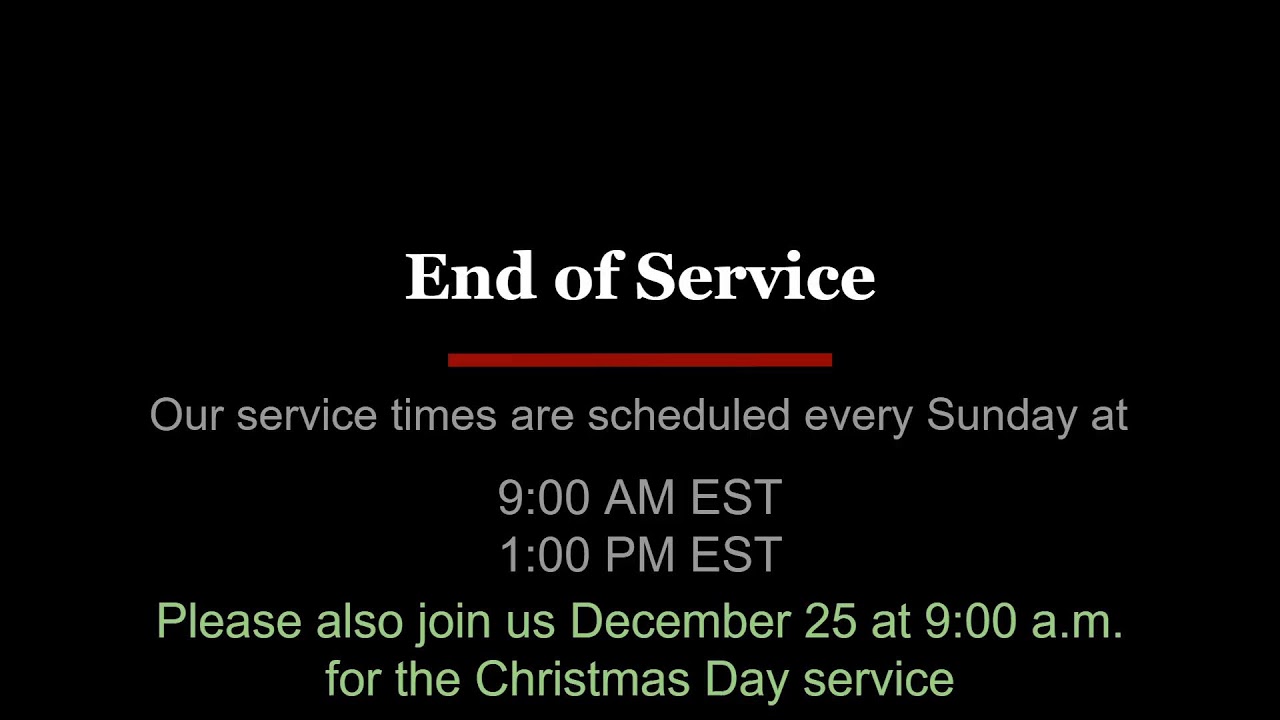 End of Service

Our service times are scheduled every Sunday at

9:00 AM EST
1:00 PM EST

Please also join us December 25 at 9:00 a.m. for the Christmas Day service